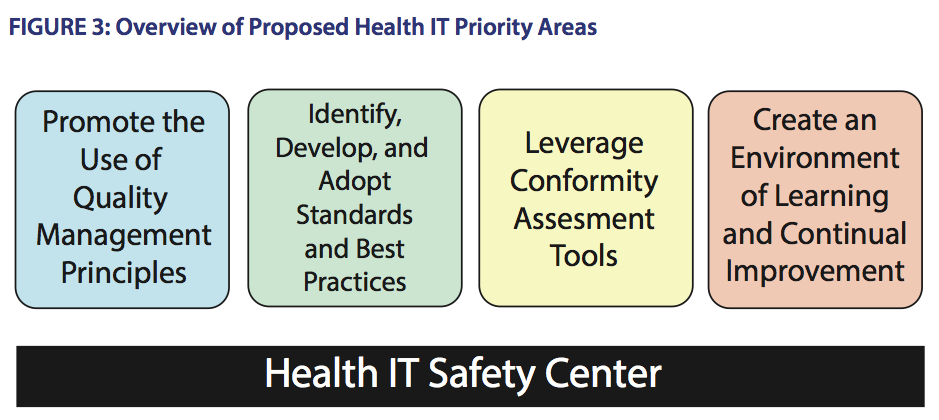 FIGURE 3: Overview of Proposed Health IT Priority Areas

Promote the Use of Quality Management Principles

Identify, Develop, and Adopt Standards and Best Practices

Leverage Conformity Assesment Tools

Create an Environment of Learning and Continual Improvement

Health IT Safety Center